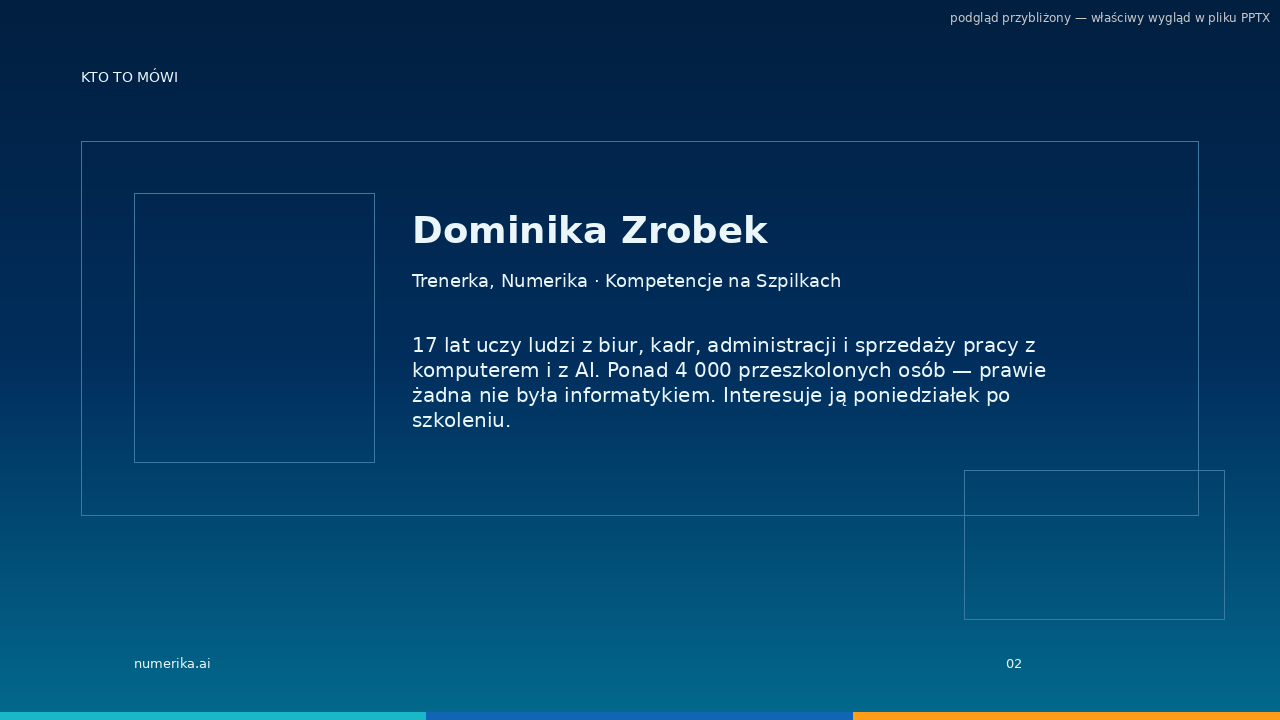 podgląd przybliżony — właściwy wygląd w pliku PPTX

KTO TO MÓWI

Dominika Zrobek

Trenerka, Numerika · Kompetencje na Szpilkach

17 lat uczy ludzi z biur, kadr, administracji i sprzedaży pracy z komputerem i z AI. Ponad 4 000 przeszkolonych osób — prawie żadna nie była informatykiem. Interesuje ją poniedziałek po szkoleniu.

numerika.ai

02